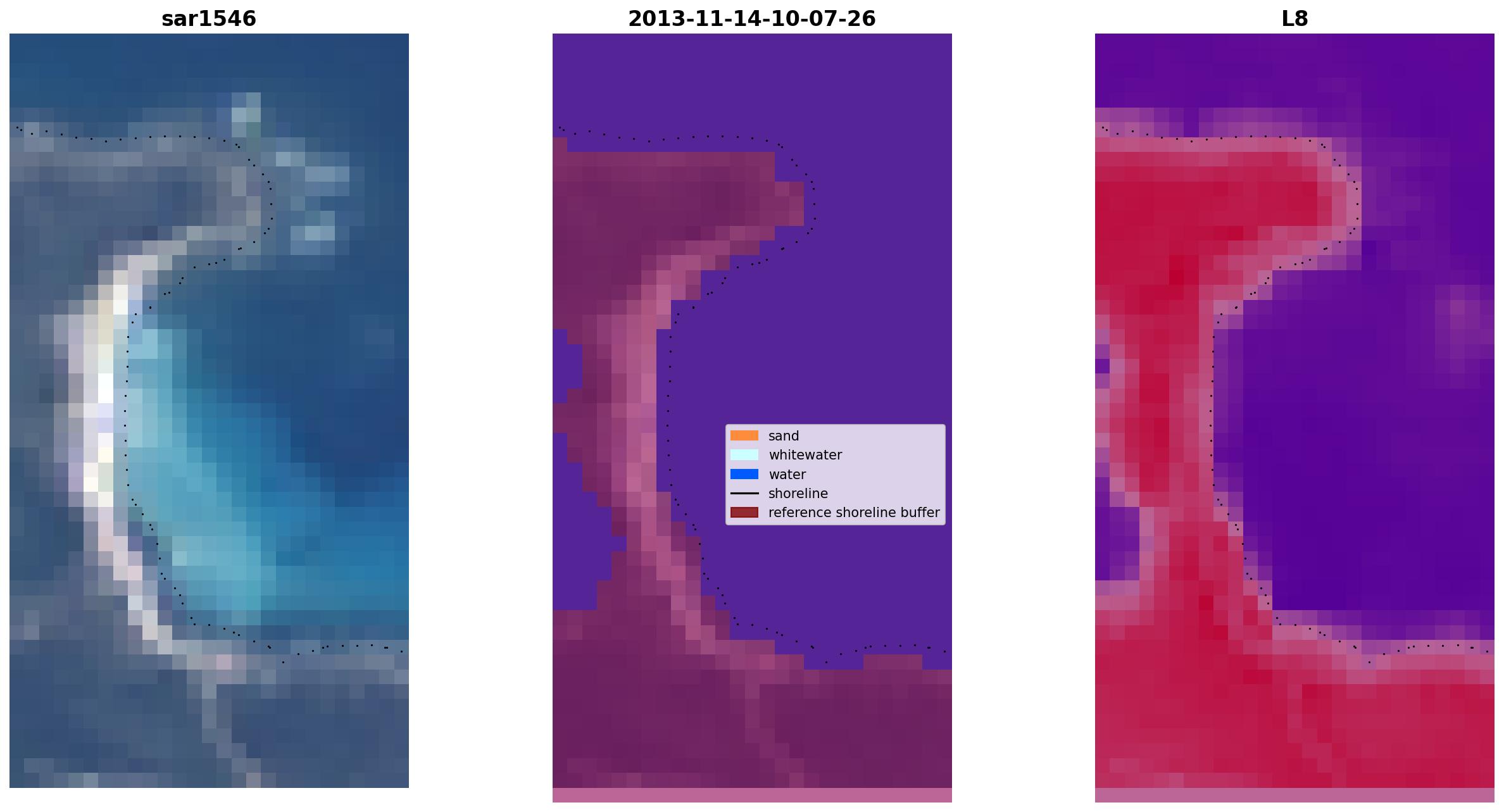 sar1546

2013-11-14-10-07-26

sand
whitewater
water
shoreline
reference shoreline buffer

L8